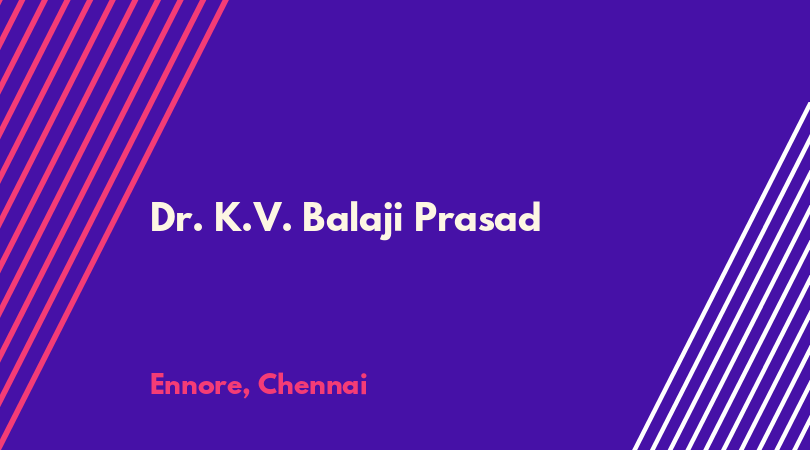 Dr. K.V. Balaji Prasad

Ennore, Chennai